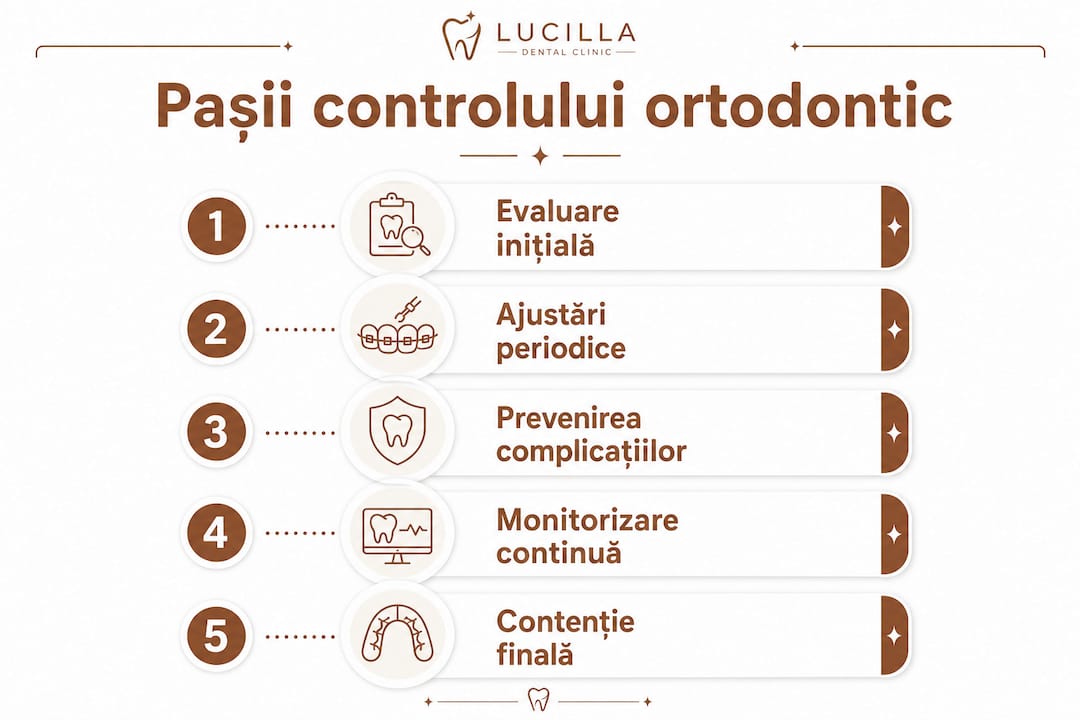 LUCILLA
DENTAL CLINIC

Pașii controlului ortodontic

1 Evaluare inițială

2 Ajustări periodice

3 Prevenirea complicațiilor

4 Monitorizare continuă

5 Contenție finală